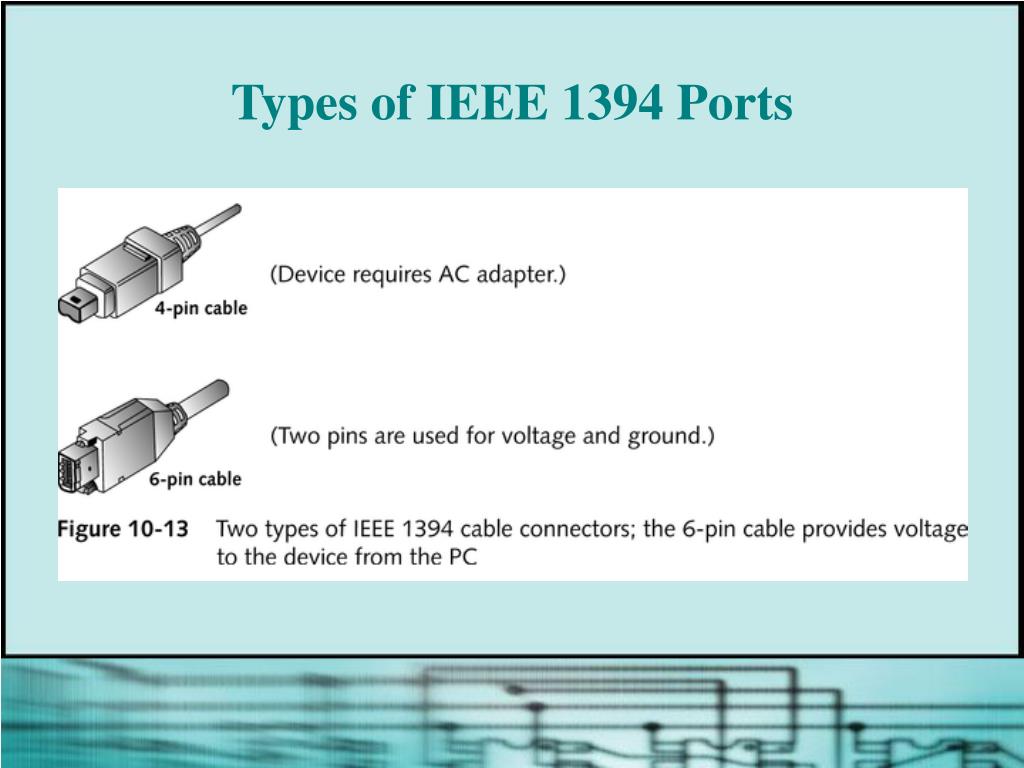 Types of IEEE 1394 Ports

4-pin cable

(Device requires AC adapter.)

6-pin cable

(Two pins are used for voltage and ground.)

Figure 10-13 Two types of IEEE 1394 cable connectors; the 6-pin cable provides voltage to the device from the PC